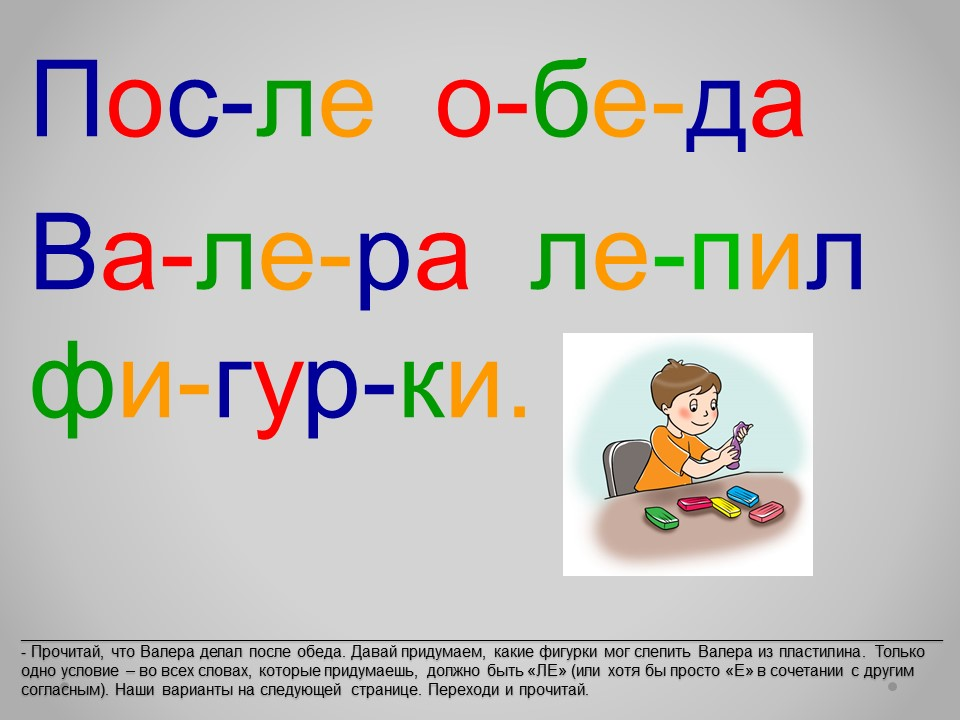 Пос-ле о-бе-да

Ва-ле-ра ле-пил

фи-гур-ки.

- Прочитай, что Валера делал после обеда. Давай придумаем, какие фигурки мог слепить Валера из пластилина. Только одно условие – во всех словах, которые придумаешь, должно быть «ЛЕ» (или хотя бы просто «Е» в сочетании с другим согласным). Наши варианты на следующей странице. Переходи и прочитай.